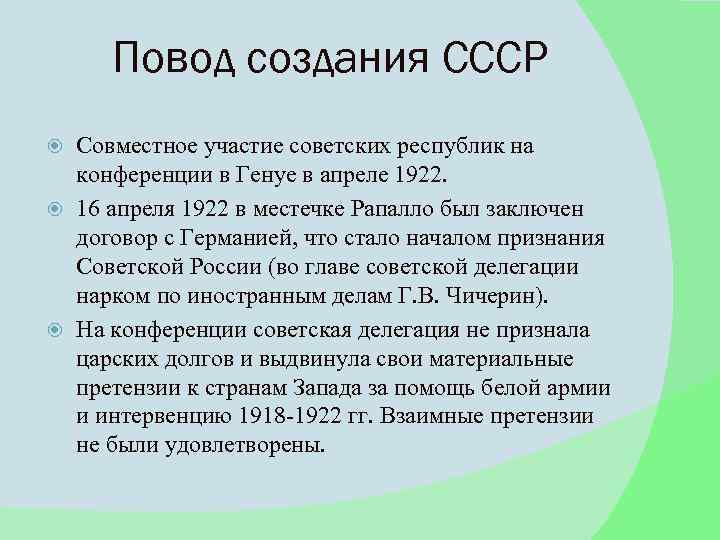 Повод создания СССР

Совместное участие советских республик на конференции в Генуе в апреле 1922.

16 апреля 1922 в местечке Рапалло был заключен договор с Германией, что стало началом признания Советской России (во главе советской делегации нарком по иностранным делам Г.В. Чичерин).

На конференции советская делегация не признала царских долгов и выдвинула свои материальные претензии к странам Запада за помощь белой армии и интервенцию 1918-1922 гг. Взаимные претензии не были удовлетворены.